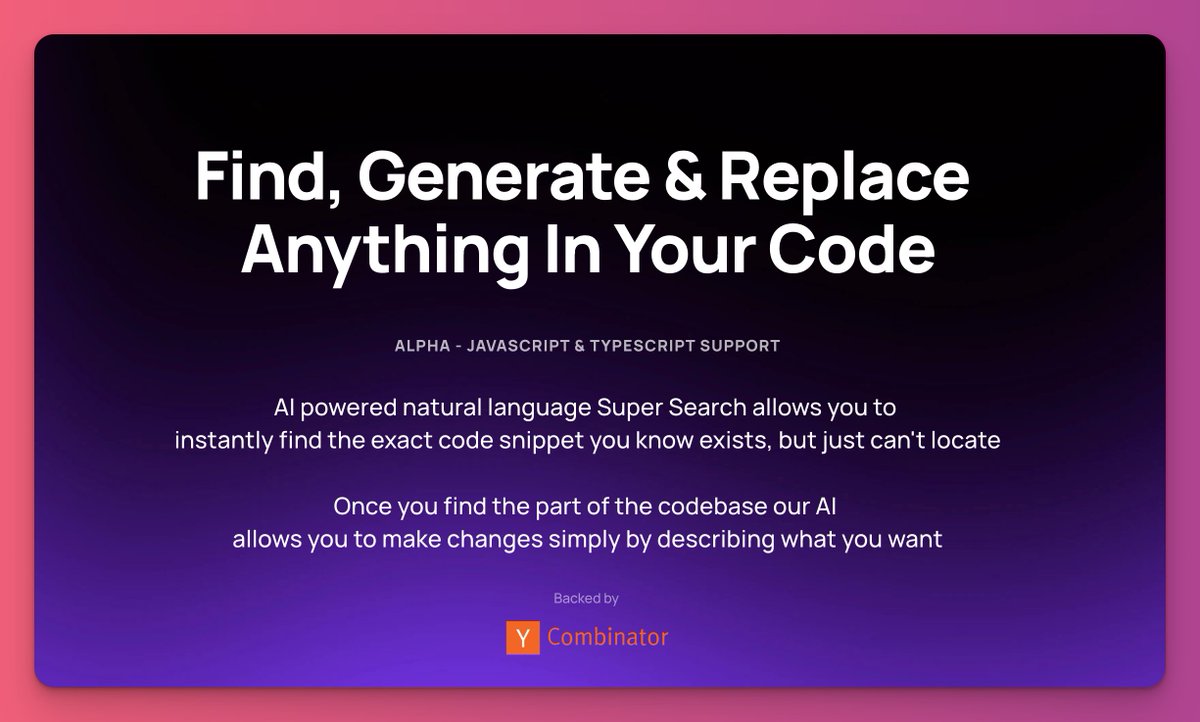 Find, Generate & Replace Anything In Your Code

ALPHA - JAVASCRIPT & TYPESCRIPT SUPPORT

AI powered natural language Super Search allows you to instantly find the exact code snippet you know exists, but just can't locate

Once you find the part of the codebase our AI allows you to make changes simply by describing what you want

Backed by

Y Combinator